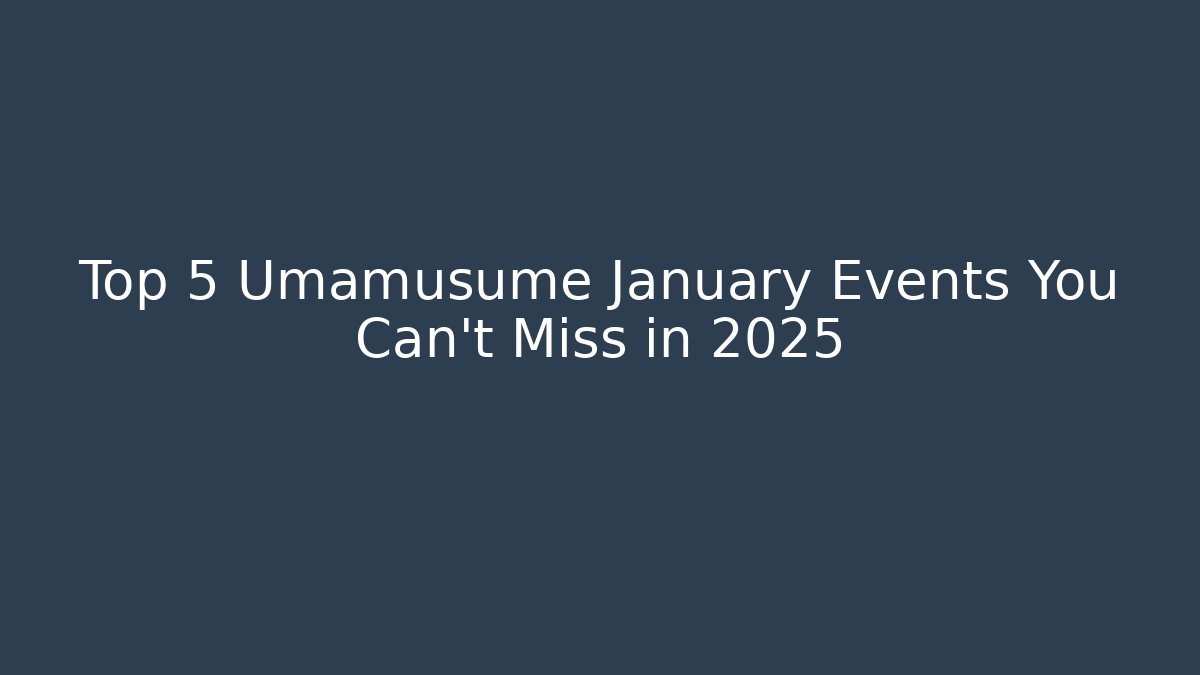 Top 5 Umamusume January Events You Can't Miss in 2025